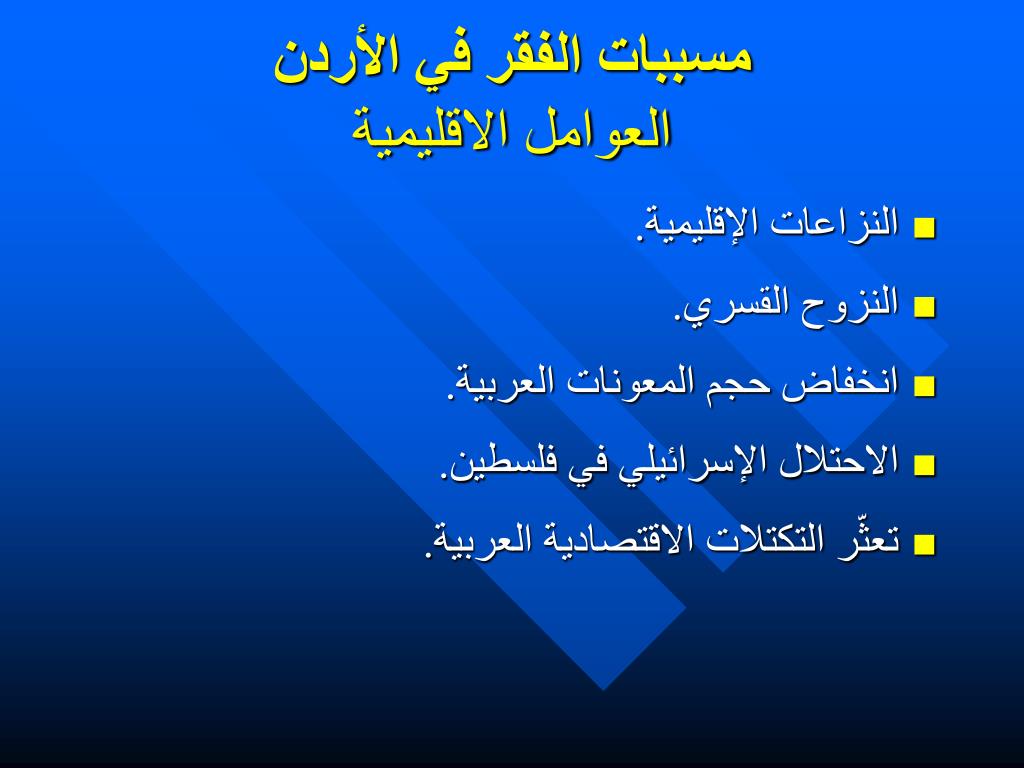 مسببات الفقر في الأردن
العوامل الاقليمية

■ النزاعات الإقليمية.
■ النزوح القسري.
■ انخفاض حجم المعونات العربية.
■ الاحتلال الإسرائيلي في فلسطين.
■ تعثّر التكتلات الاقتصادية العربية.